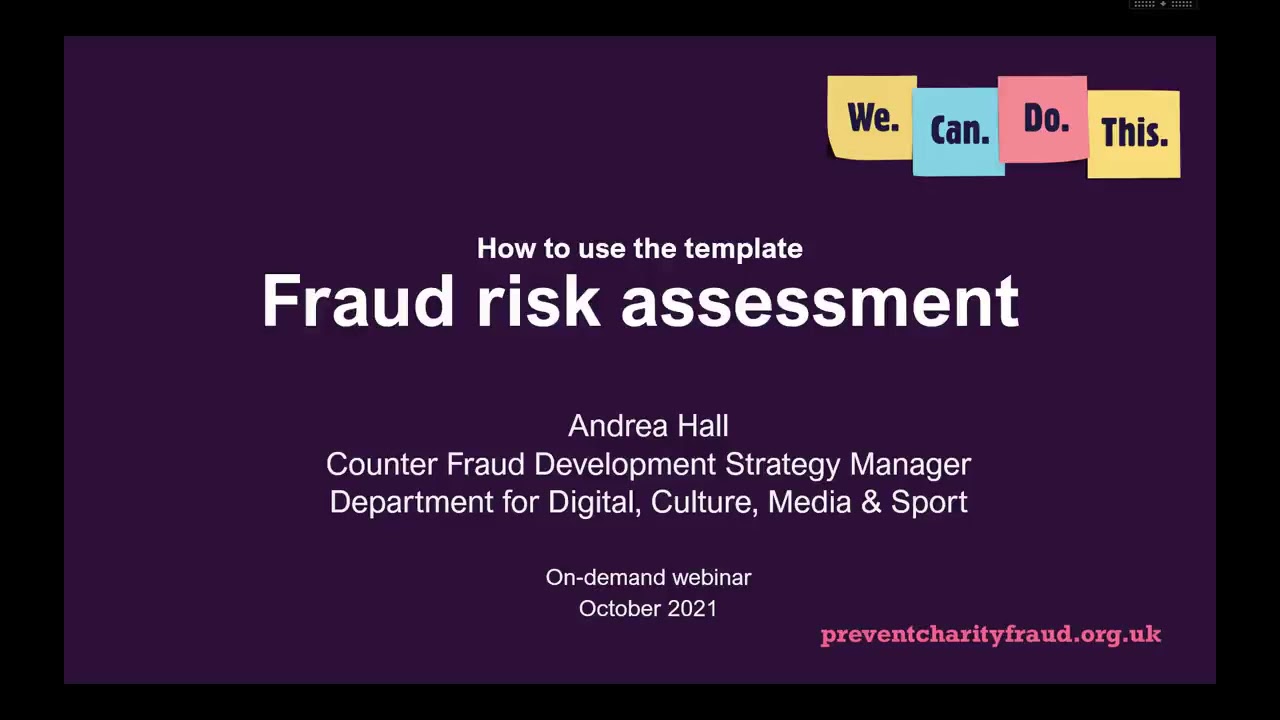 We. Can. Do. This.

How to use the template
Fraud risk assessment

Andrea Hall
Counter Fraud Development Strategy Manager
Department for Digital, Culture, Media & Sport

On-demand webinar
October 2021

preventcharityfraud.org.uk